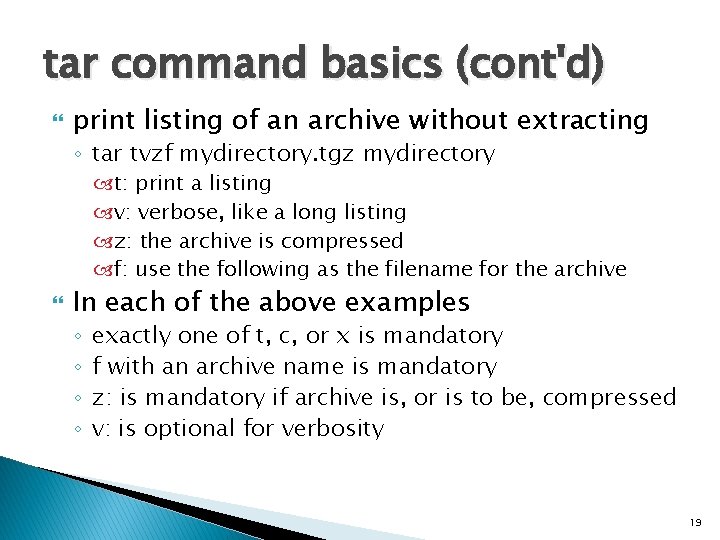 tar command basics (cont'd)

print listing of an archive without extracting

◦ tar tvzf mydirectory.tgz mydirectory

t: print a listing

v: verbose, like a long listing

z: the archive is compressed

f: use the following as the filename for the archive

In each of the above examples

◦ exactly one of t, c, or x is mandatory

◦ f with an archive name is mandatory

◦ z: is mandatory if archive is, or is to be, compressed

◦ v: is optional for verbosity

19